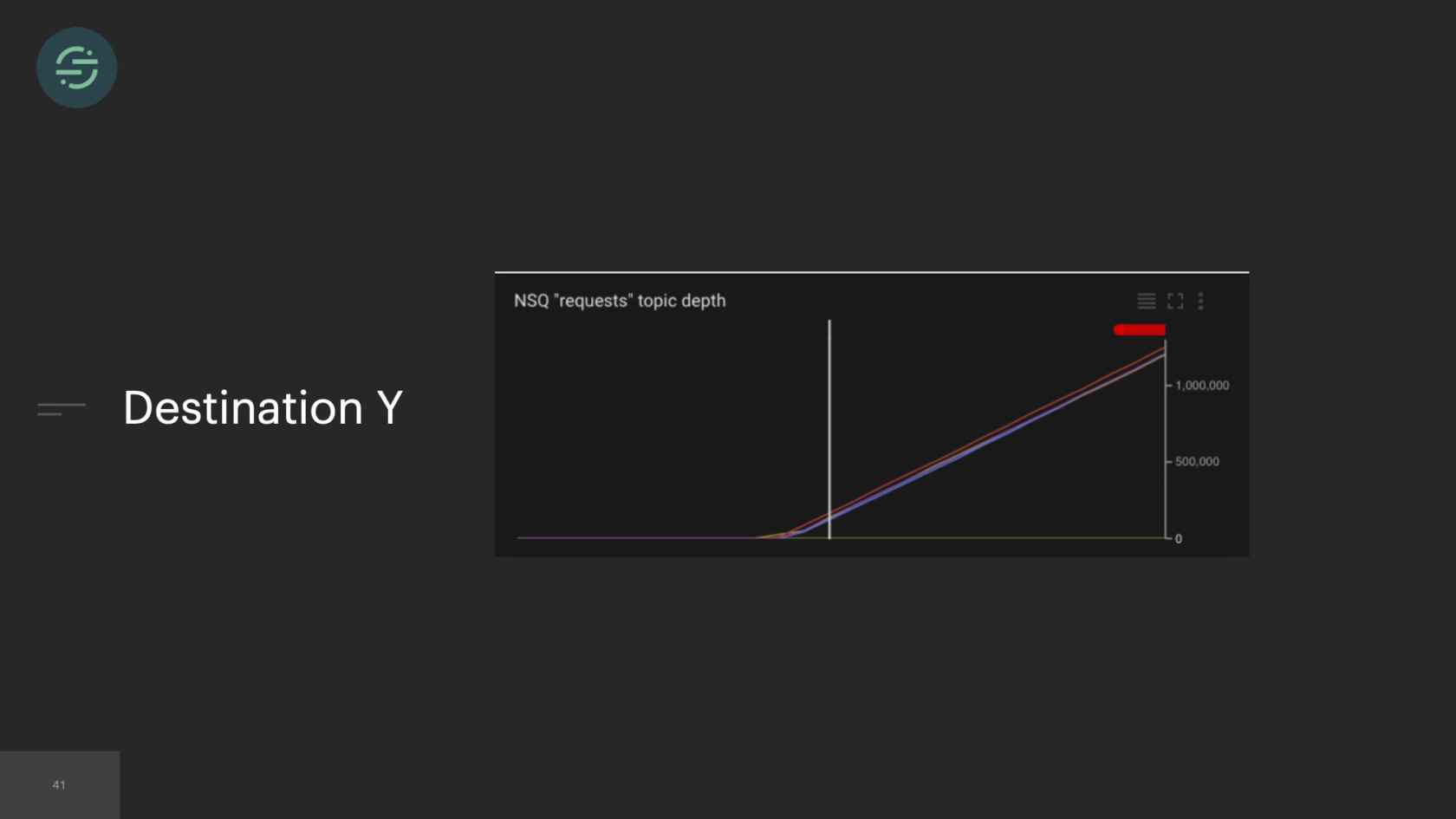 Destination Y

NSQ "requests" topic depth

1,000,000
500,000
0

41